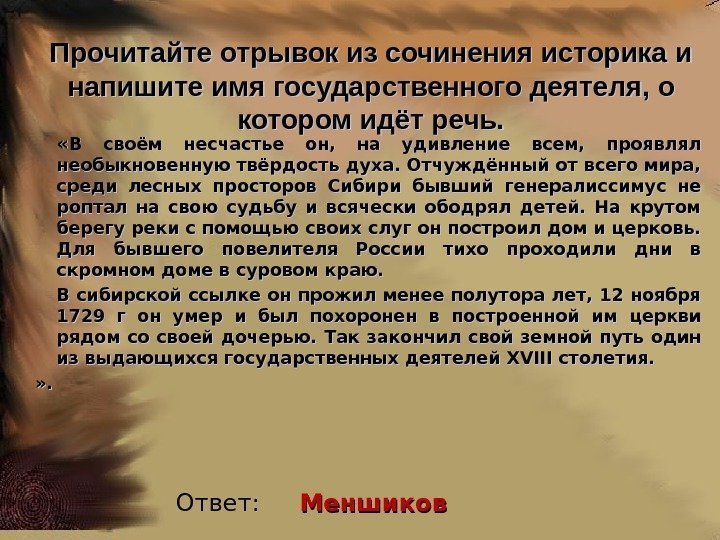 Прочитайте отрывок из сочинения историка и напишите имя государственного деятеля, о котором идёт речь.

«В своём несчастье он, на удивление всем, проявлял необыкновенную твёрдость духа. Отчуждённый от всего мира, среди лесных просторов Сибири бывший генералиссимус не роптал на свою судьбу и всячески ободрял детей. На крутом берегу реки с помощью своих слуг он построил дом и церковь. Для бывшего повелителя России тихо проходили дни в скромном доме в суровом краю.

В сибирской ссылке он прожил менее полутора лет, 12 ноября 1729 г он умер и был похоронен в построенной им церкви рядом со своей дочерью. Так закончил свой земной путь один из выдающихся государственных деятелей XVIII столетия.

».

Ответ: Меншиков